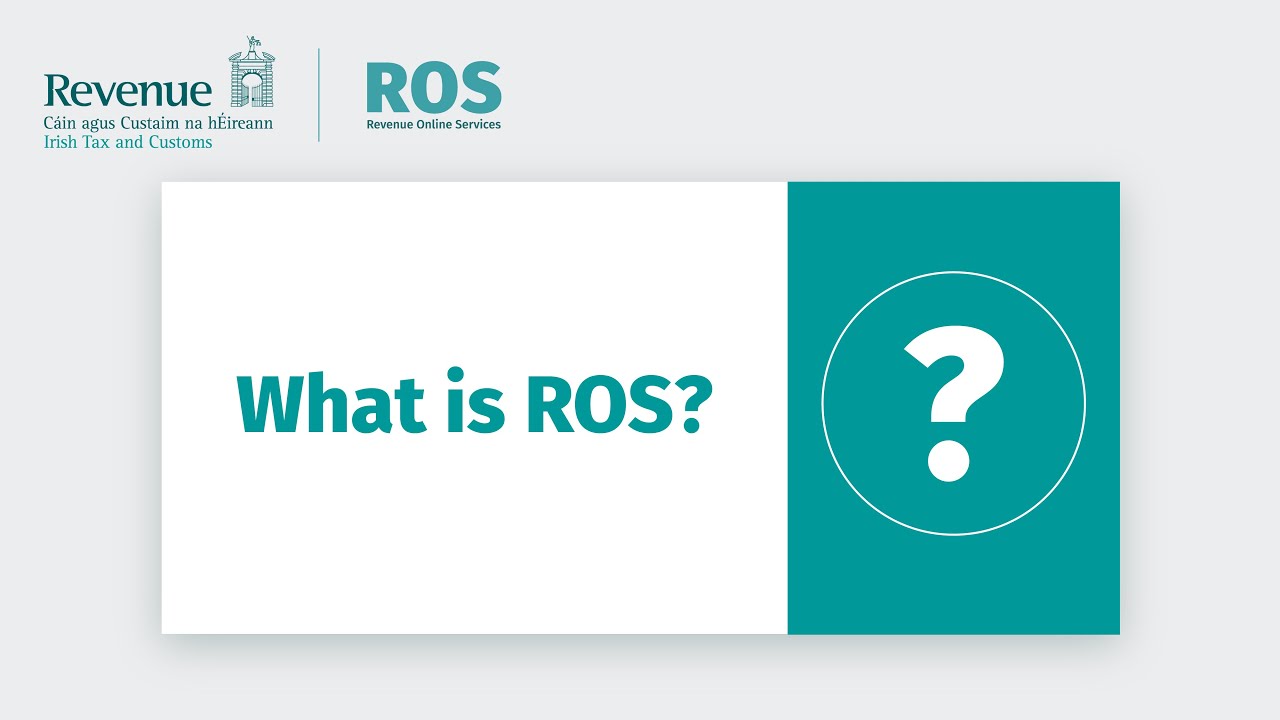 Revenue
Cáin agus Custaim na hÉireann
Irish Tax and Customs

ROS
Revenue Online Services

What is ROS?

?